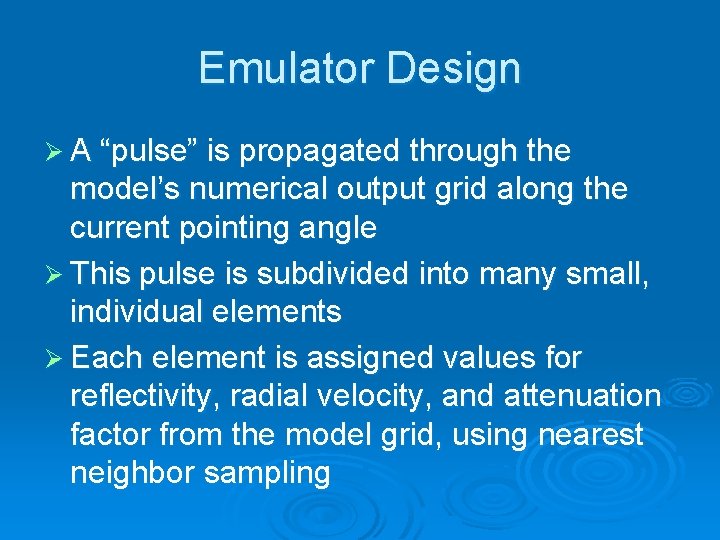 Emulator Design

➢ A “pulse” is propagated through the model’s numerical output grid along the current pointing angle

➢ This pulse is subdivided into many small, individual elements

➢ Each element is assigned values for reflectivity, radial velocity, and attenuation factor from the model grid, using nearest neighbor sampling